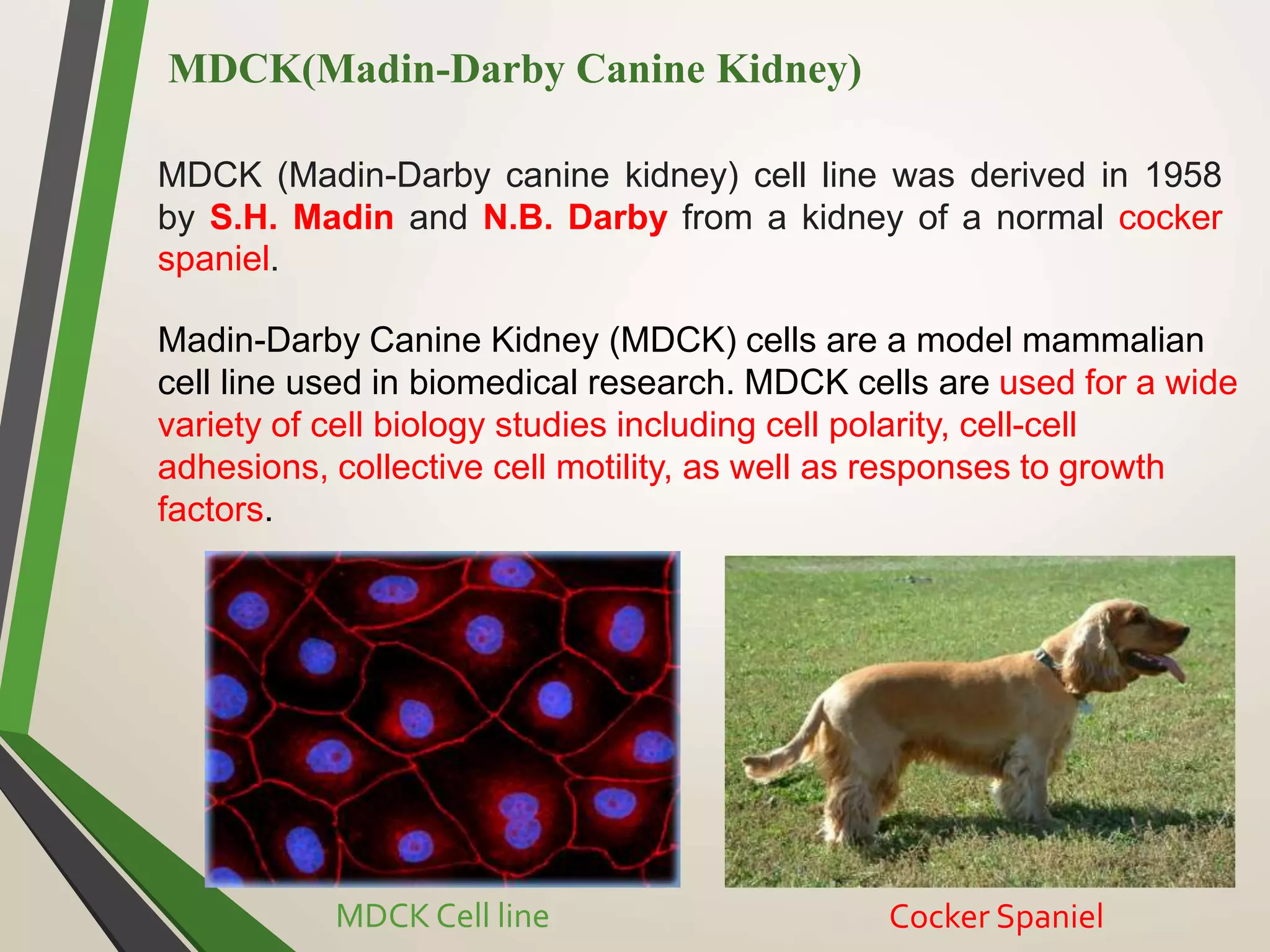 MDCK(Madin-Darby Canine Kidney)

MDCK (Madin-Darby canine kidney) cell line was derived in 1958 by S.H. Madin and N.B. Darby from a kidney of a normal cocker spaniel.

Madin-Darby Canine Kidney (MDCK) cells are a model mammalian cell line used in biomedical research. MDCK cells are used for a wide variety of cell biology studies including cell polarity, cell-cell adhesions, collective cell motility, as well as responses to growth factors.

MDCK Cell line

Cocker Spaniel